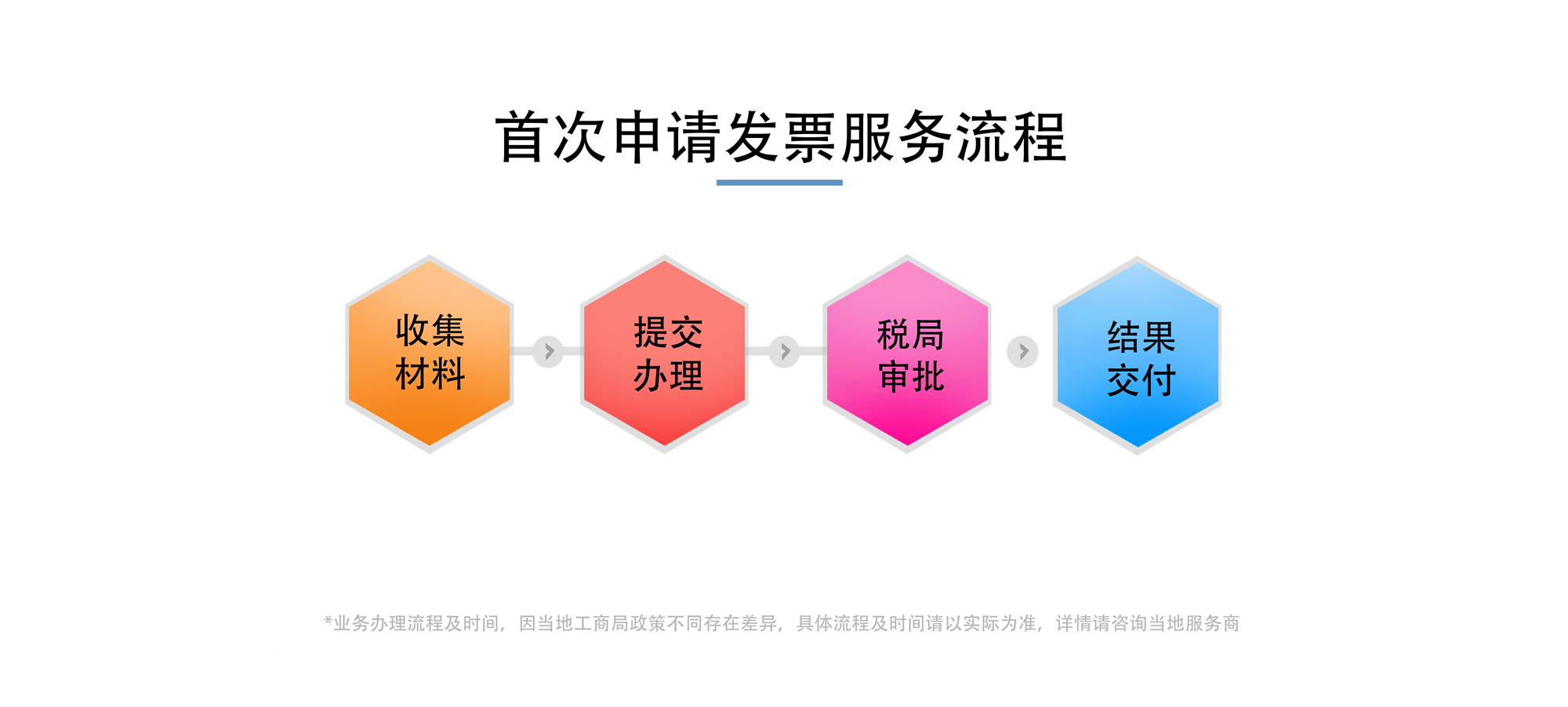 首次申请发票服务流程

收集材料

提交办理

税局审批

结果交付

*业务办理流程及时间，因当地工商局政策不同存在差异，具体流程及时间请以实际为准，详情请咨询当地服务商